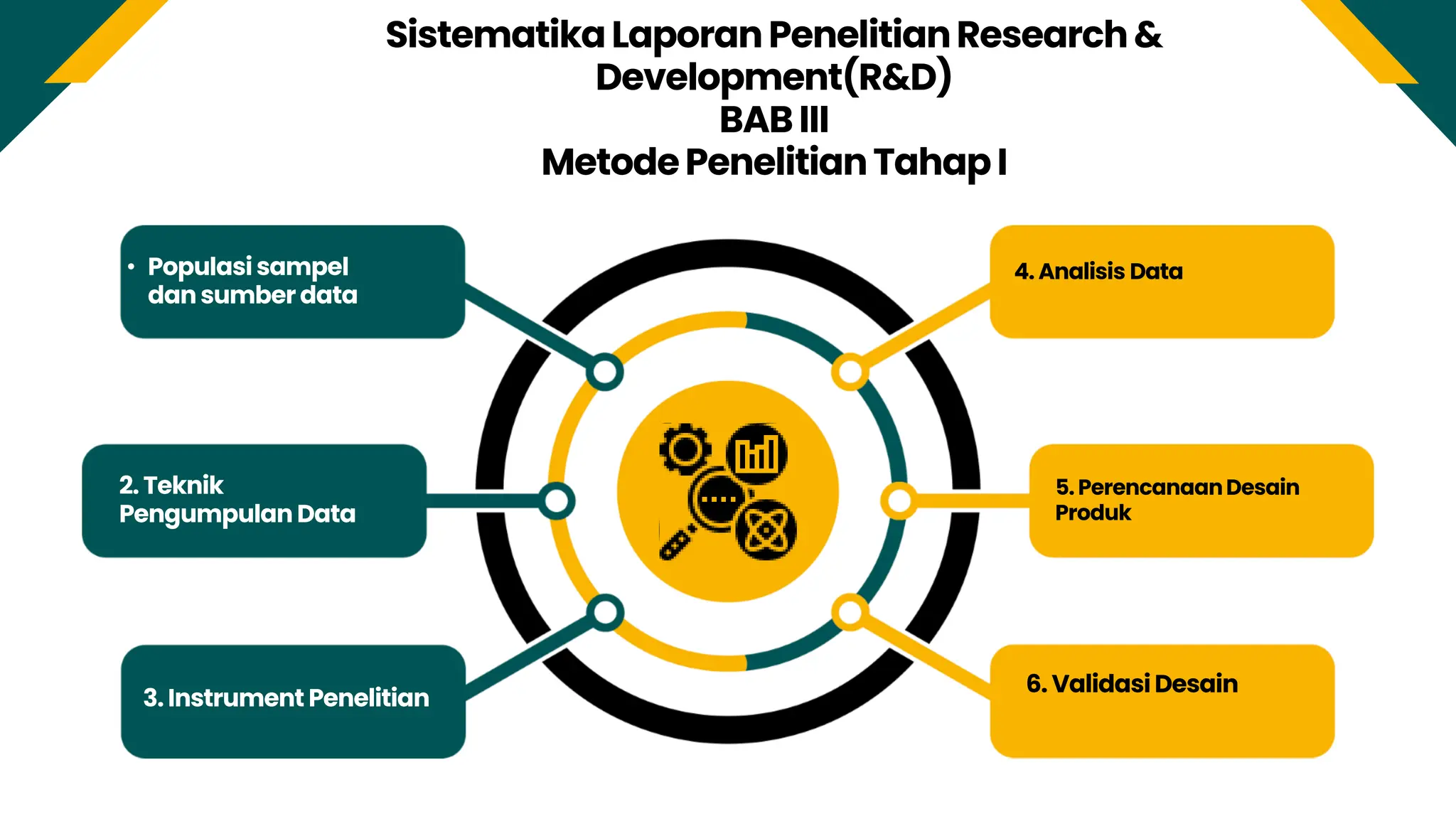 Sistematika Laporan Penelitian Research & Development(R&D)
BAB III
Metode Penelitian Tahap I

• Populasi sampel dan sumber data

2. Teknik Pengumpulan Data

3. Instrument Penelitian

4. Analisis Data

5. Perencanaan Desain Produk

6. Validasi Desain